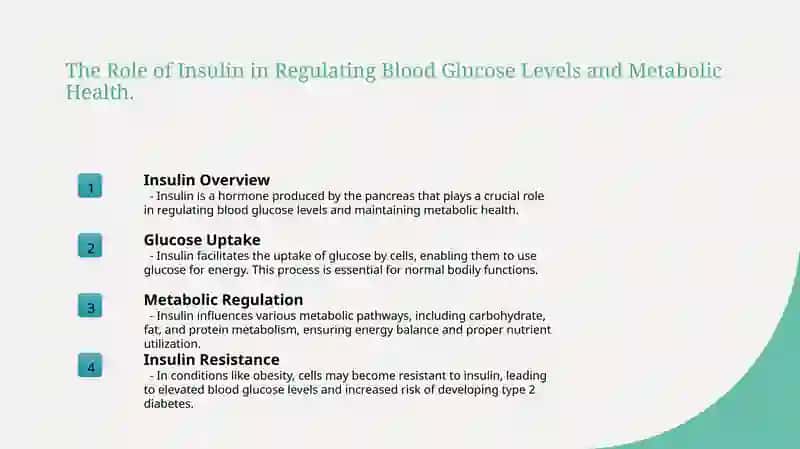 The Role of Insulin in Regulating Blood Glucose Levels and Metabolic Health.

1

Insulin Overview
- Insulin is a hormone produced by the pancreas that plays a crucial role in regulating blood glucose levels and maintaining metabolic health.

2

Glucose Uptake
- Insulin facilitates the uptake of glucose by cells, enabling them to use glucose for energy. This process is essential for normal bodily functions.

3

Metabolic Regulation
- Insulin influences various metabolic pathways, including carbohydrate, fat, and protein metabolism, ensuring energy balance and proper nutrient utilization.

4

Insulin Resistance
- In conditions like obesity, cells may become resistant to insulin, leading to elevated blood glucose levels and increased risk of developing type 2 diabetes.